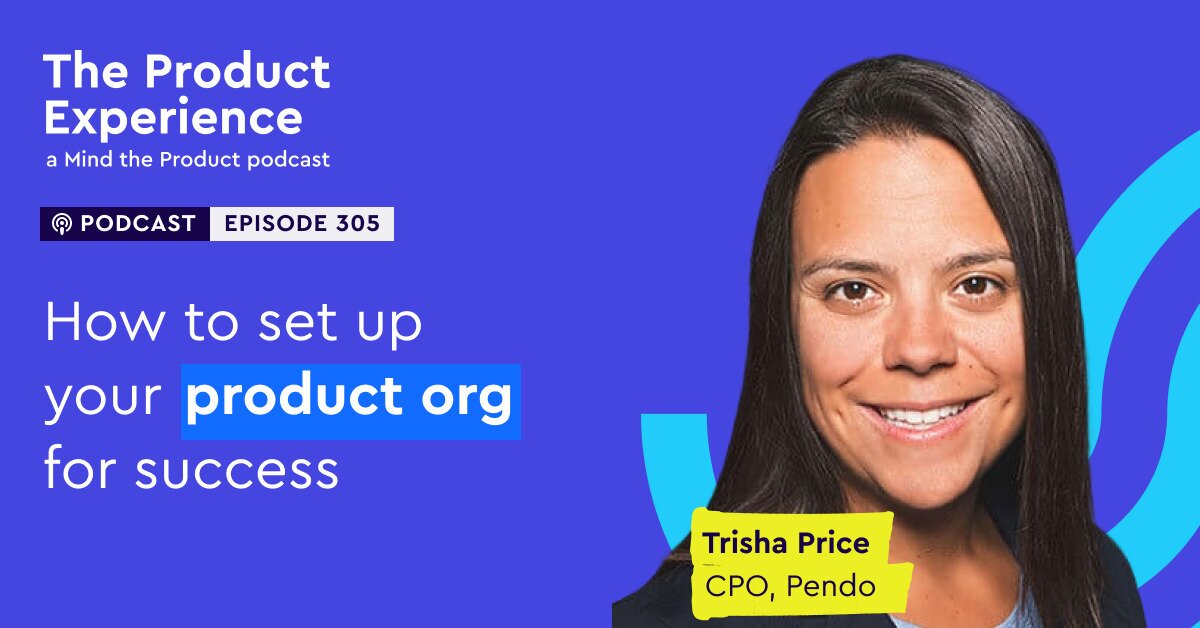 The Product Experience
a Mind the Product podcast

PODCAST EPISODE 305

How to set up your product org for success

Trisha Price
CPO, Pendo